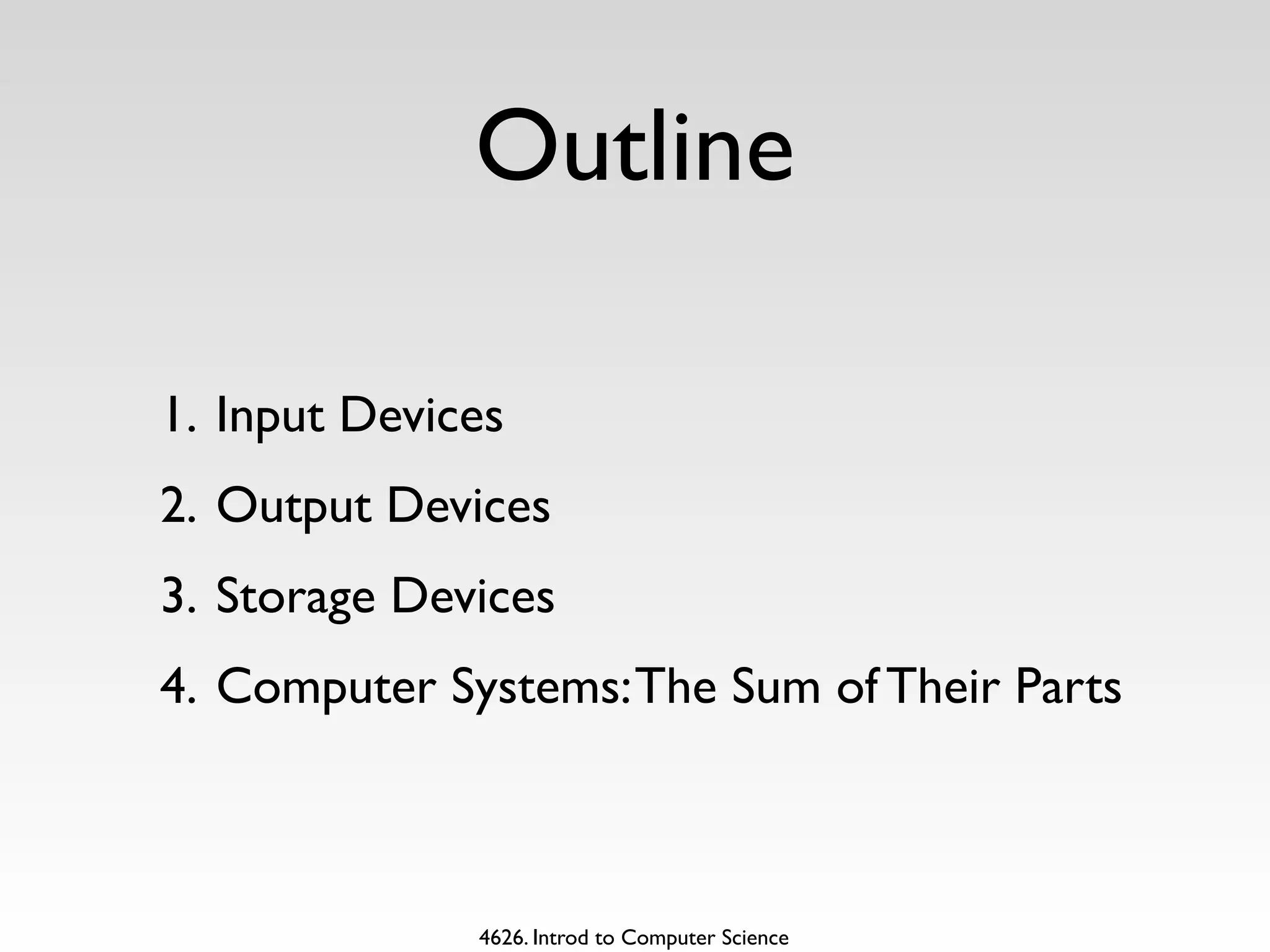 Outline

1. Input Devices
2. Output Devices
3. Storage Devices
4. Computer Systems: The Sum of Their Parts

4626. Introd to Computer Science